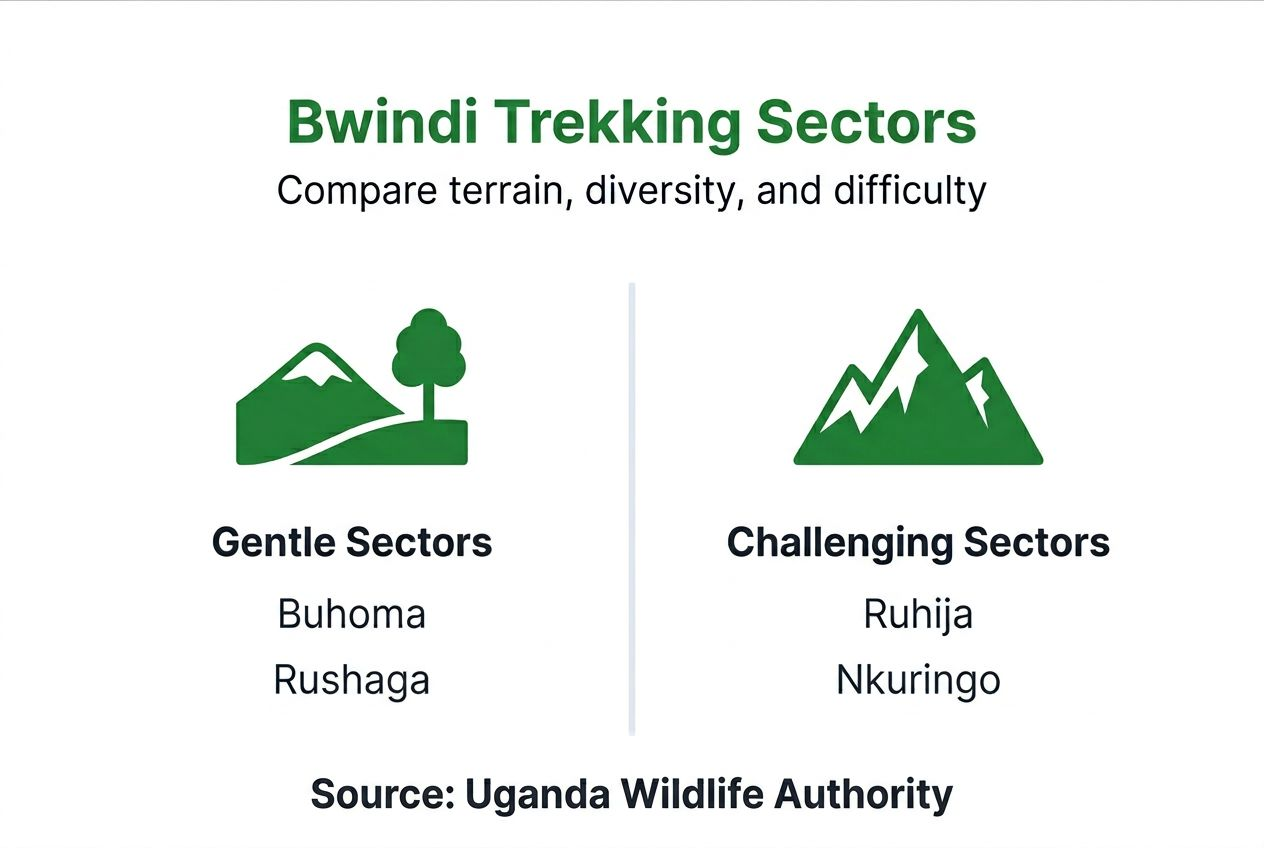 Bwindi Trekking Sectors
Compare terrain, diversity, and difficulty

Gentle Sectors
Buhoma
Rushaga

Challenging Sectors
Ruhija
Nkuringo

Source: Uganda Wildlife Authority